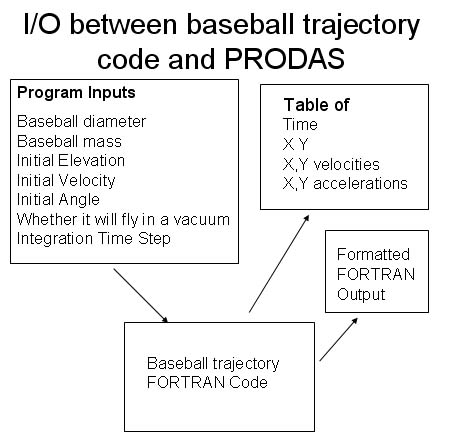 I/O between baseball trajectory code and PRODAS

Program Inputs
Baseball diameter
Baseball mass
Initial Elevation
Initial Velocity
Initial Angle
Whether it will fly in a vacuum
Integration Time Step

Table of
Time
X Y
X,Y velocities
X,Y accelerations

Formatted
FORTRAN
Output

Baseball trajectory
FORTRAN Code